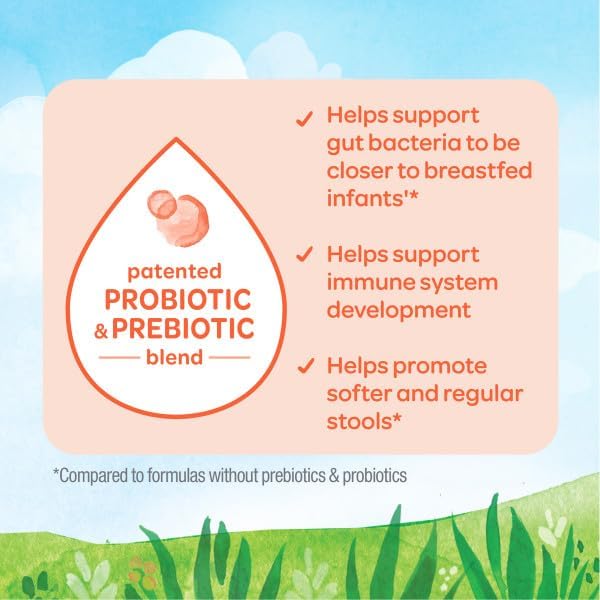 patented PROBIOTIC & PREBIOTIC blend

✓ Helps support gut bacteria to be closer to breastfed infants'*

✓ Helps support immune system development

✓ Helps promote softer and regular stools*

*Compared to formulas without prebiotics & probiotics